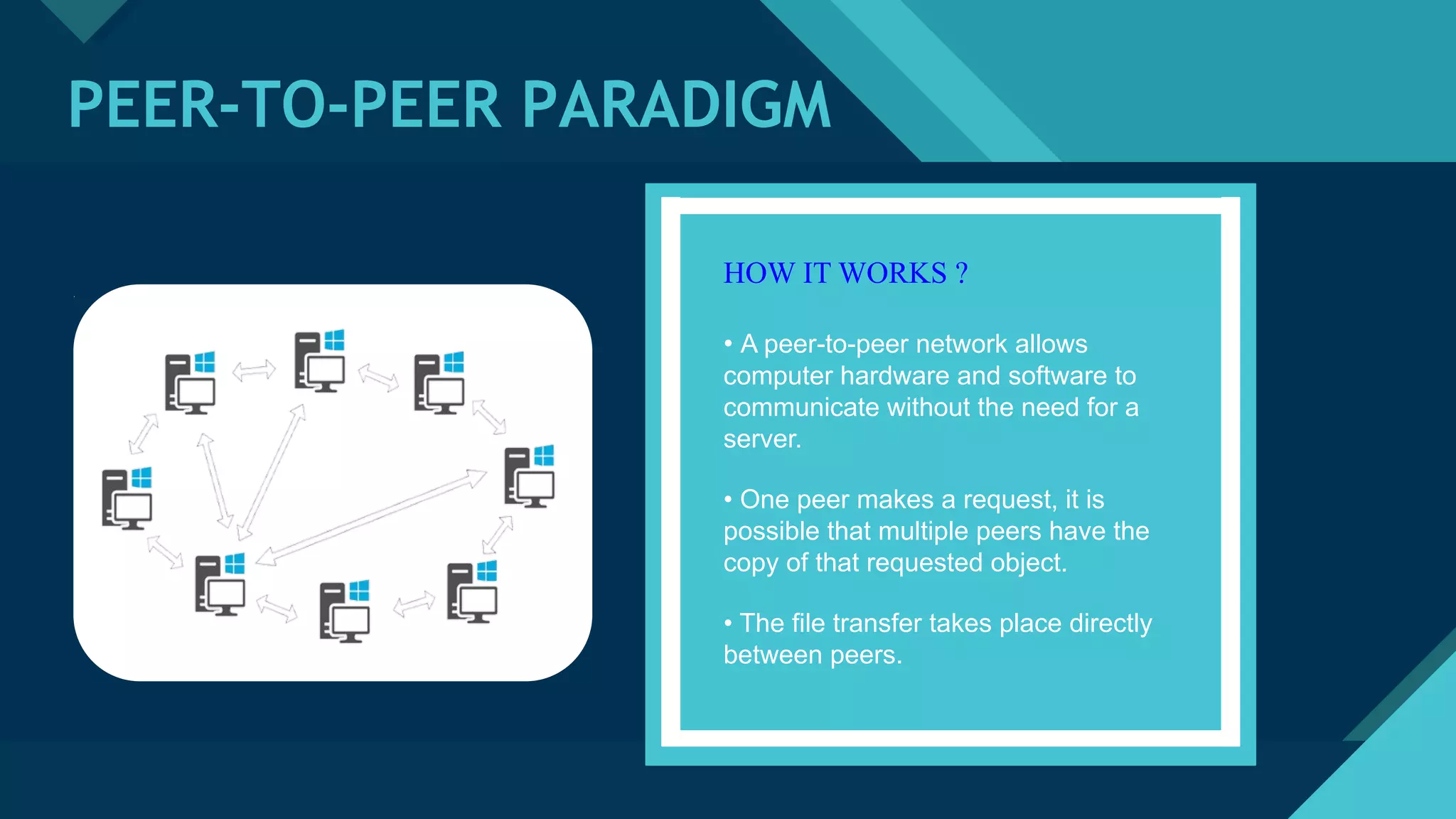 PEER-TO-PEER PARADIGM

HOW IT WORKS ?

• A peer-to-peer network allows computer hardware and software to communicate without the need for a server.

• One peer makes a request, it is possible that multiple peers have the copy of that requested object.

• The file transfer takes place directly between peers.